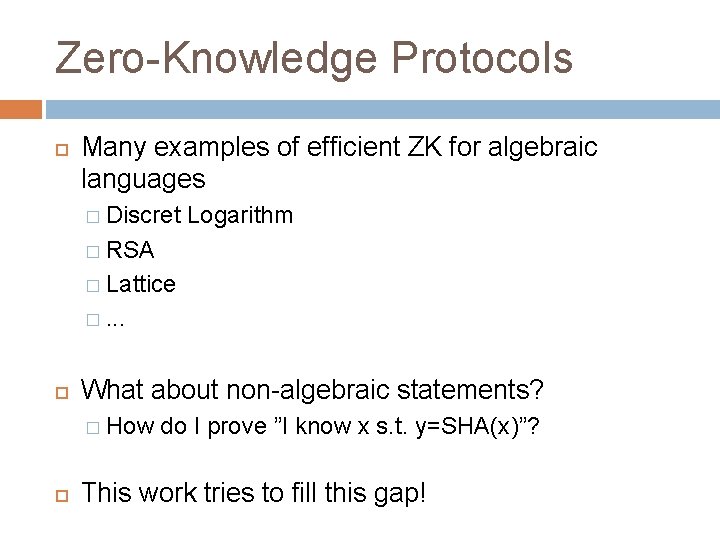 Zero-Knowledge Protocols

Many examples of efficient ZK for algebraic languages

Discret Logarithm

RSA

Lattice

...

What about non-algebraic statements?

How do I prove ”I know x s.t. y=SHA(x)”?

This work tries to fill this gap!